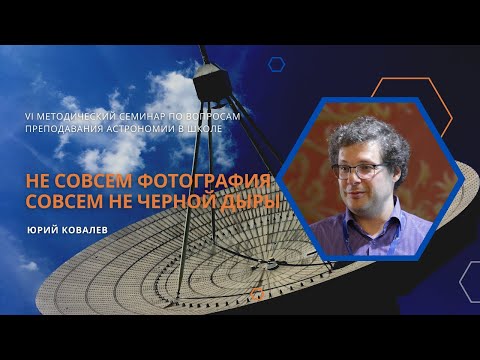 VI МЕТОДИЧЕСКИЙ СЕМИНАР ПО ВОПРОСАМ ПРЕПОДАВАНИЯ АСТРОНОМИИ В ШКОЛЕ

НЕ СОВСЕМ ФОТОГРАФИЯ СОВСЕМ НЕ ЧЕРНОЙ ДЫРЫ

ЮРИЙ КОВАЛЕВ